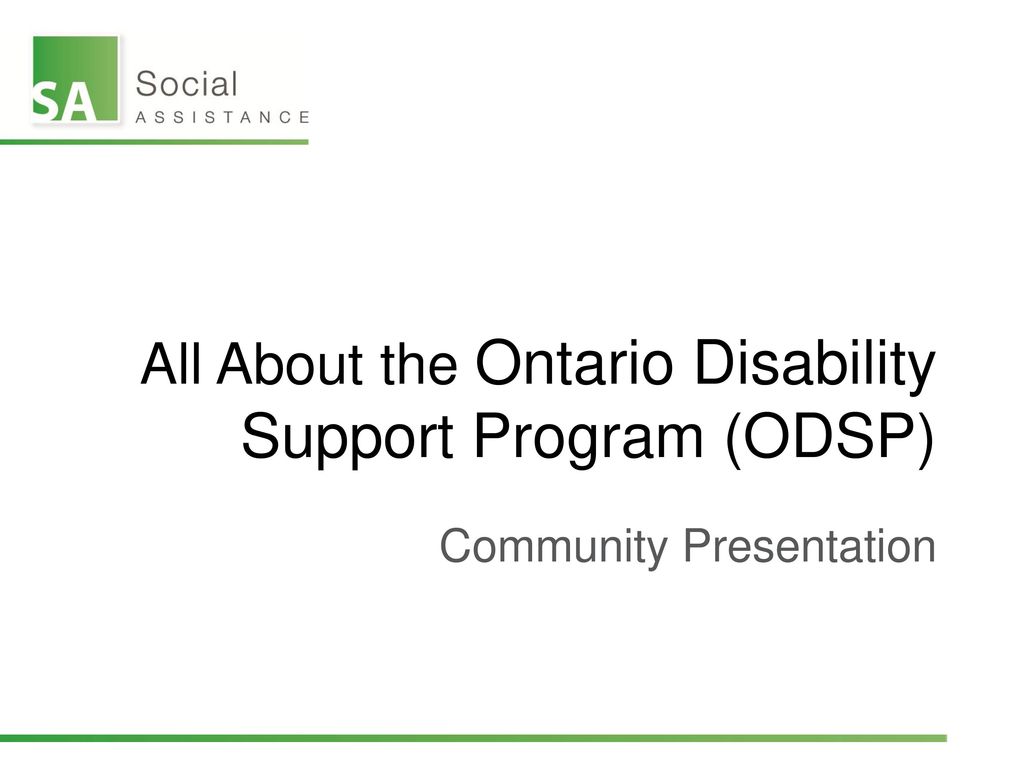 SA Social ASSISTANCE

All About the Ontario Disability Support Program (ODSP)

Community Presentation